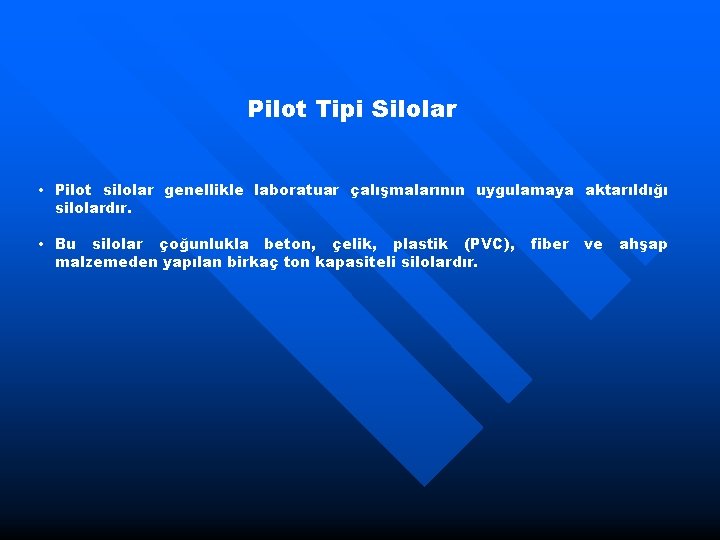 Pilot Tipi Silolar

• Pilot silolar genellikle laboratuar çalışmalarının uygulamaya aktarıldığı silolardır.

• Bu silolar çoğunlukla beton, çelik, plastik (PVC), fiber ve ahşap malzemeden yapılan birkaç ton kapasiteli silolardır.